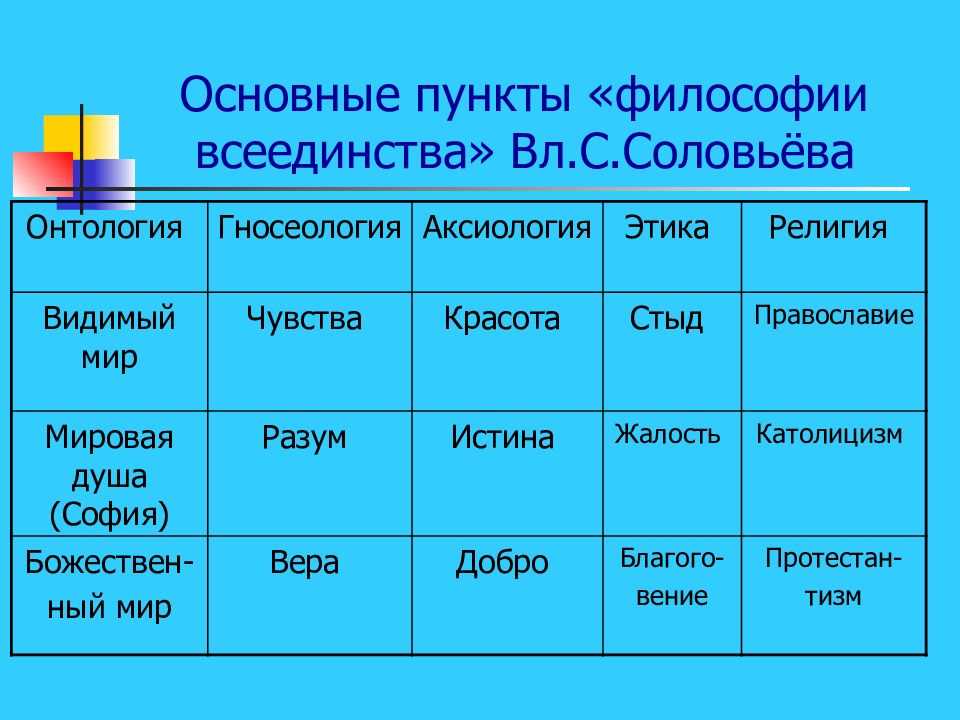 Основные пункты «философии всеединства» Вл.С.Соловьёва

| Онтология | Гносеология | Аксиология | Этика | Религия |
|---|---|---|---|---|
| Видимый мир | Чувства | Красота | Стыд | Православие |
| Мировая душа (София) | Разум | Истина | Жалость | Католицизм |
| Божественный мир | Вера | Добро | Благоговение | Протестантизм |